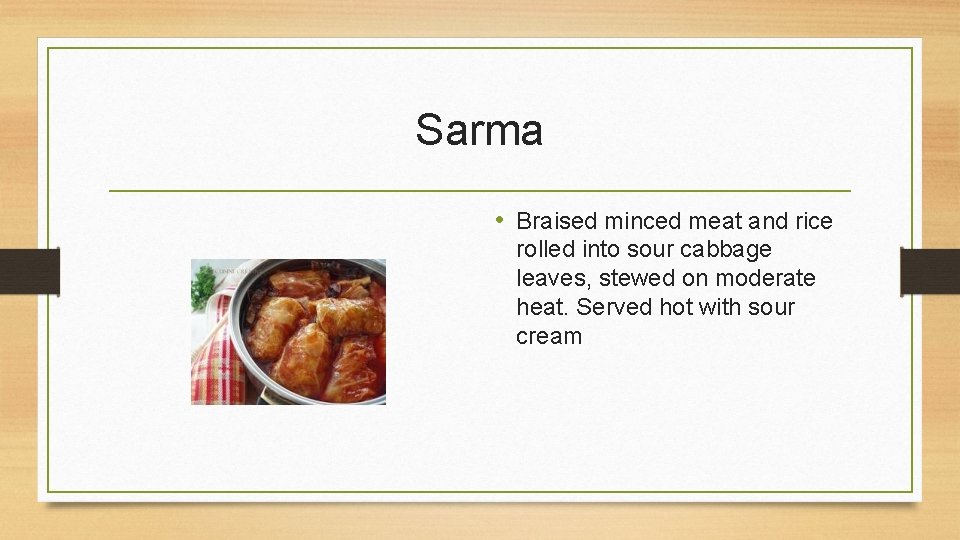 Sarma

• Braised minced meat and rice rolled into sour cabbage leaves, stewed on moderate heat. Served hot with sour cream